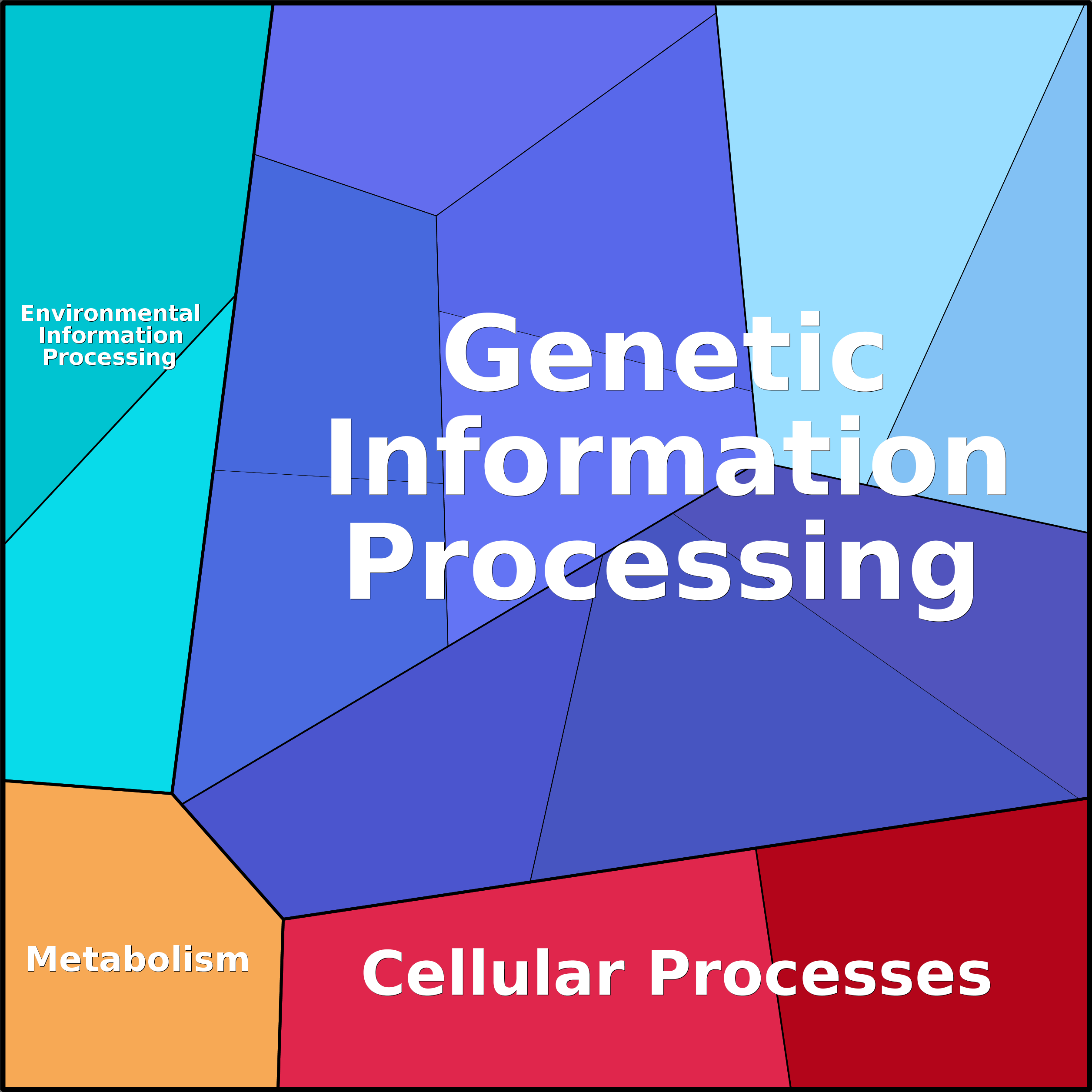 Environmental Information Processing

Genetic Information Processing

Metabolism

Cellular Processes